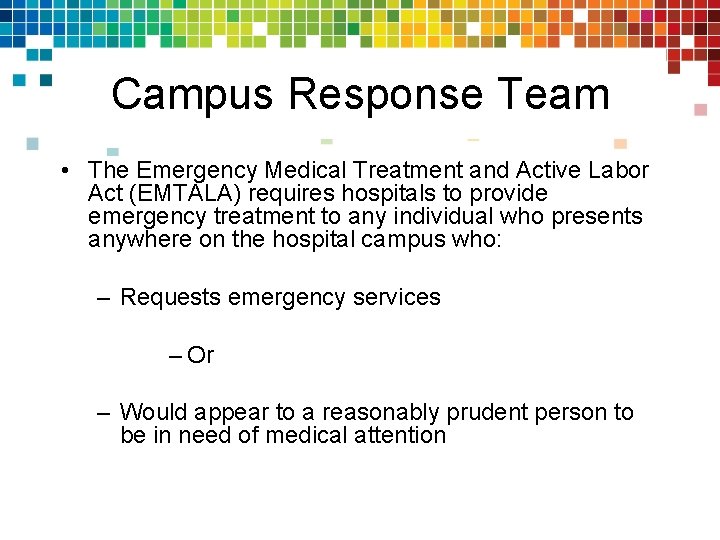 Campus Response Team

• The Emergency Medical Treatment and Active Labor Act (EMTALA) requires hospitals to provide emergency treatment to any individual who presents anywhere on the hospital campus who:

– Requests emergency services

– Or

– Would appear to a reasonably prudent person to be in need of medical attention